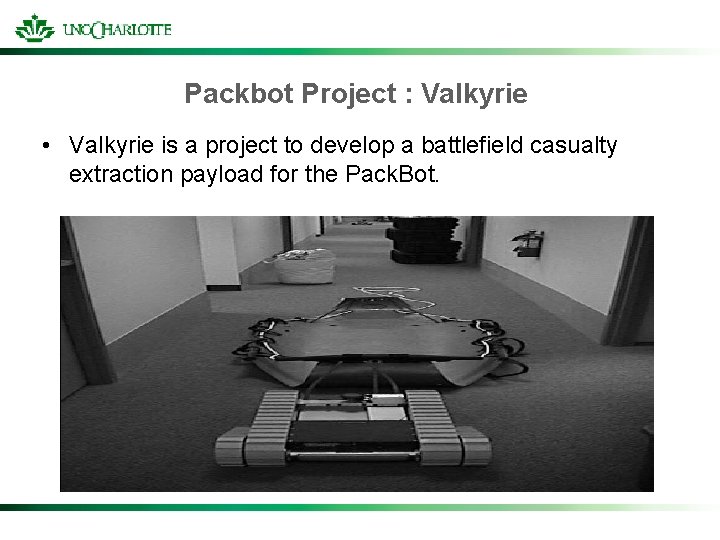 UNC CHARLOTTE

Packbot Project : Valkyrie

• Valkyrie is a project to develop a battlefield casualty extraction payload for the PackBot.